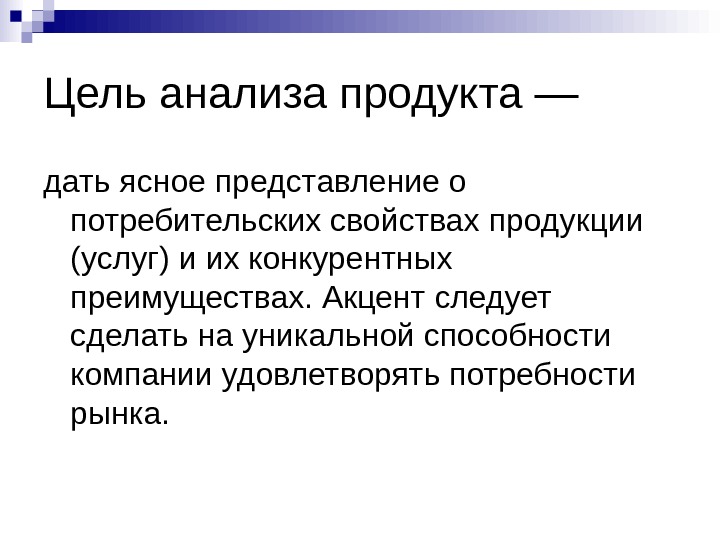 Цель анализа продукта —

дать ясное представление о потребительских свойствах продукции (услуг) и их конкурентных преимуществах. Акцент следует сделать на уникальной способности компании удовлетворять потребности рынка.